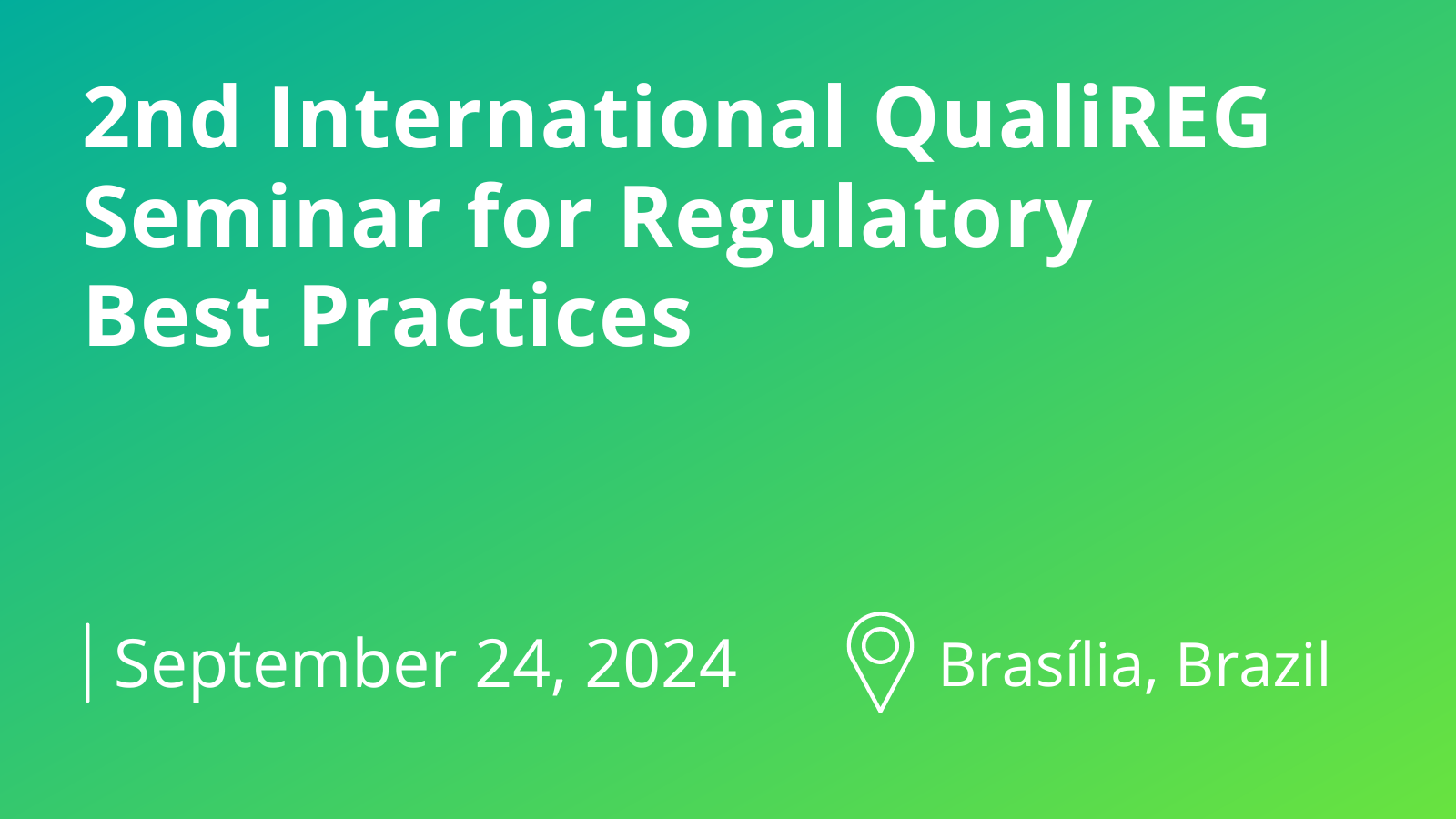 2nd International QualiREG Seminar for Regulatory Best Practices

September 24, 2024

Brasília, Brazil